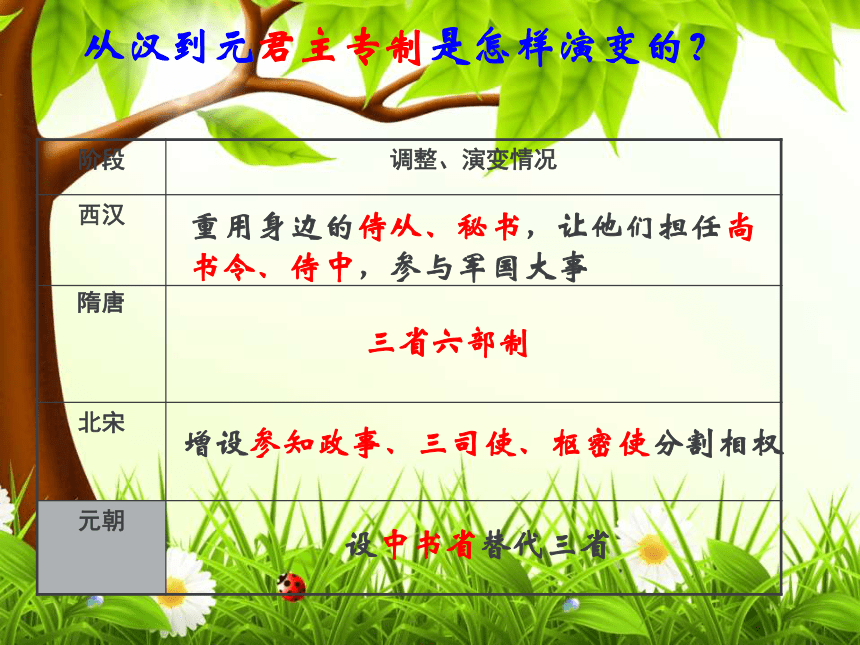 从汉到元君主专制是怎样演变的？

| 阶段 | 调整、演变情况 |
|---|---|
| 西汉 | 重用身边的侍从、秘书，让他们担任尚书令、侍中，参与军国大事 |
| 隋唐 | 三省六部制 |
| 北宋 | 增设参知政事、三司使、枢密使分割相权 |
| 元朝 | 设中书省替代三省 |